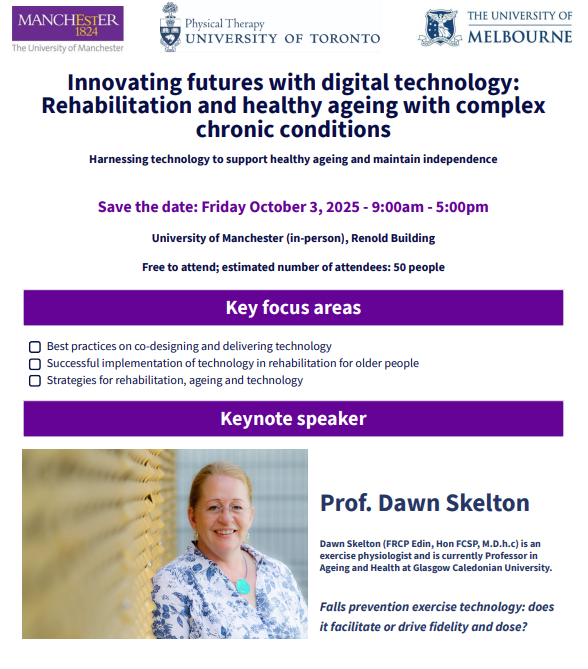 MANCHESTER
1824
The University of Manchester

Physical Therapy
UNIVERSITY OF TORONTO

THE UNIVERSITY OF
MELBOURNE

Innovating futures with digital technology: Rehabilitation and healthy ageing with complex chronic conditions

Harnessing technology to support healthy ageing and maintain independence

Save the date: Friday October 3, 2025 - 9:00am - 5:00pm

University of Manchester (in-person), Renold Building

Free to attend; estimated number of attendees: 50 people

Key focus areas

Best practices on co-designing and delivering technology
Successful implementation of technology in rehabilitation for older people
Strategies for rehabilitation, ageing and technology

Keynote speaker

Prof. Dawn Skelton

Dawn Skelton (FRCP Edin, Hon FCSP, M.D.h.c) is an exercise physiologist and is currently Professor in Ageing and Health at Glasgow Caledonian University.

Falls prevention exercise technology: does it facilitate or drive fidelity and dose?